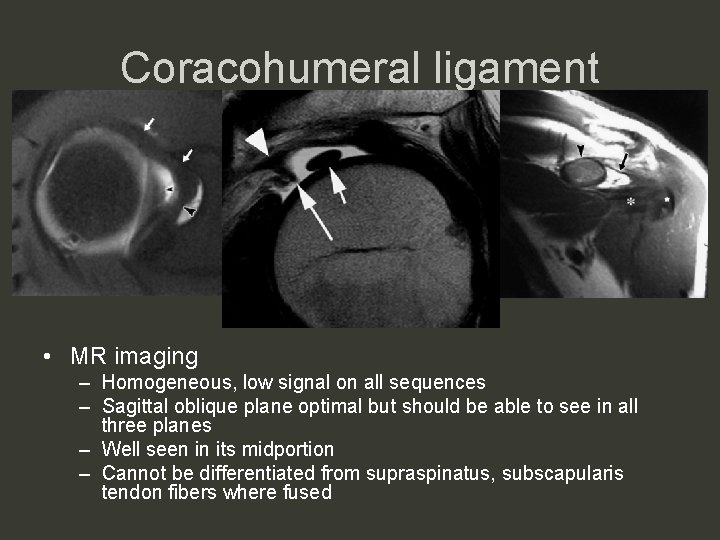 Coracohumeral ligament

*

• MR imaging
– Homogeneous, low signal on all sequences
– Sagittal oblique plane optimal but should be able to see in all three planes
– Well seen in its midportion
– Cannot be differentiated from supraspinatus, subscapularis tendon fibers where fused